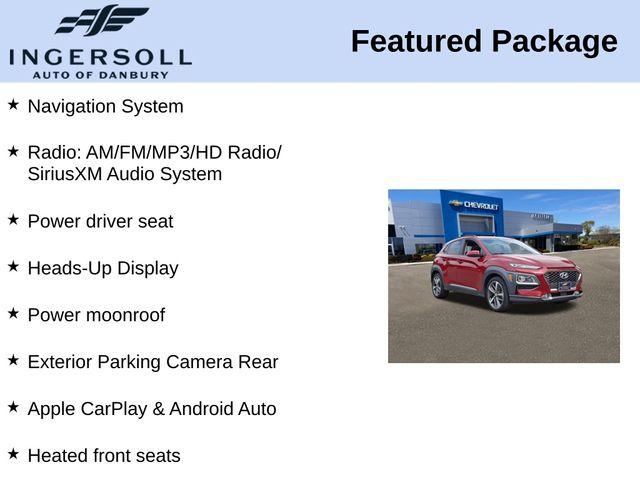 INGERSOLL
AUTO OF DANBURY

Featured Package

★ Navigation System

★ Radio: AM/FM/MP3/HD Radio/ SiriusXM Audio System

★ Power driver seat

★ Heads-Up Display

★ Power moonroof

★ Exterior Parking Camera Rear

★ Apple CarPlay & Android Auto

★ Heated front seats

CHEVROLET